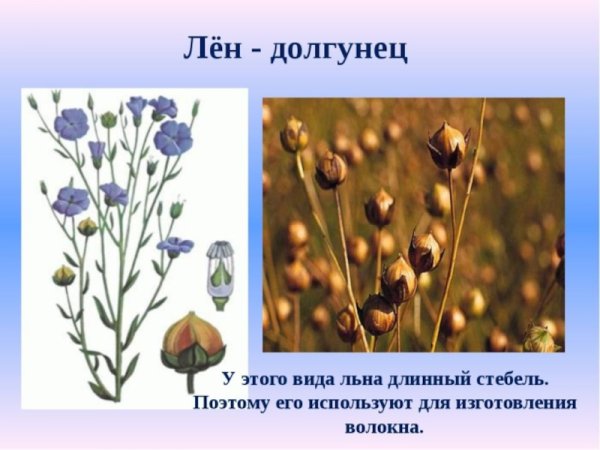 Лён - долгунец

У этого вида льна длинный стебель. Поэтому его используют для изготовления волокна.